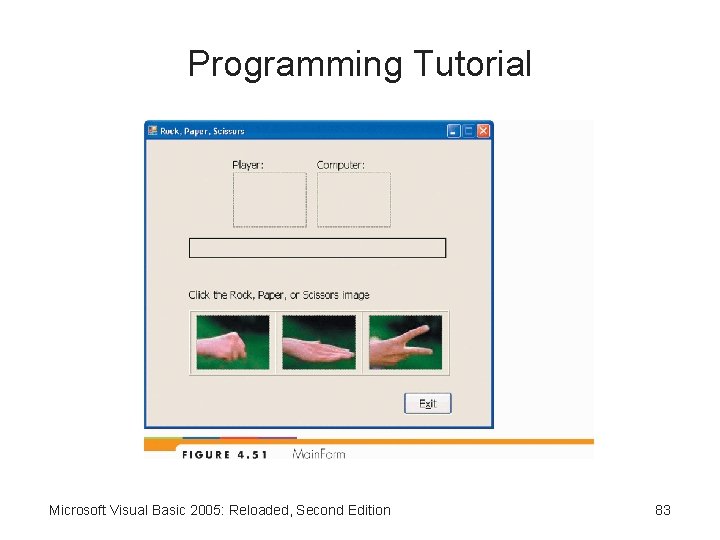 Programming Tutorial

Rock, Paper, Scissors

Player:

Computer:

Click the Rock, Paper, or Scissors image

Exit

FIGURE 4.51 MainForm

Microsoft Visual Basic 2005: Reloaded, Second Edition

83